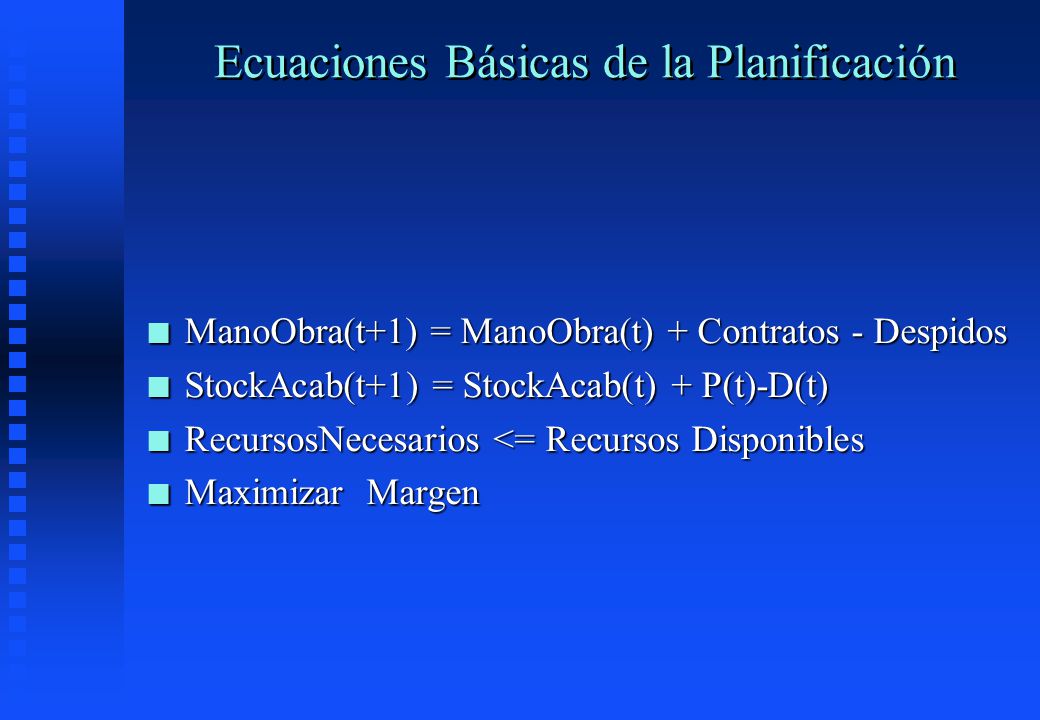 Ecuaciones Básicas de la Planificación

ManoObra(t+1) = ManoObra(t) + Contratos - Despidos

StockAcab(t+1) = StockAcab(t) + P(t)-D(t)

RecursosNecesarios <= Recursos Disponibles

Maximizar Margen